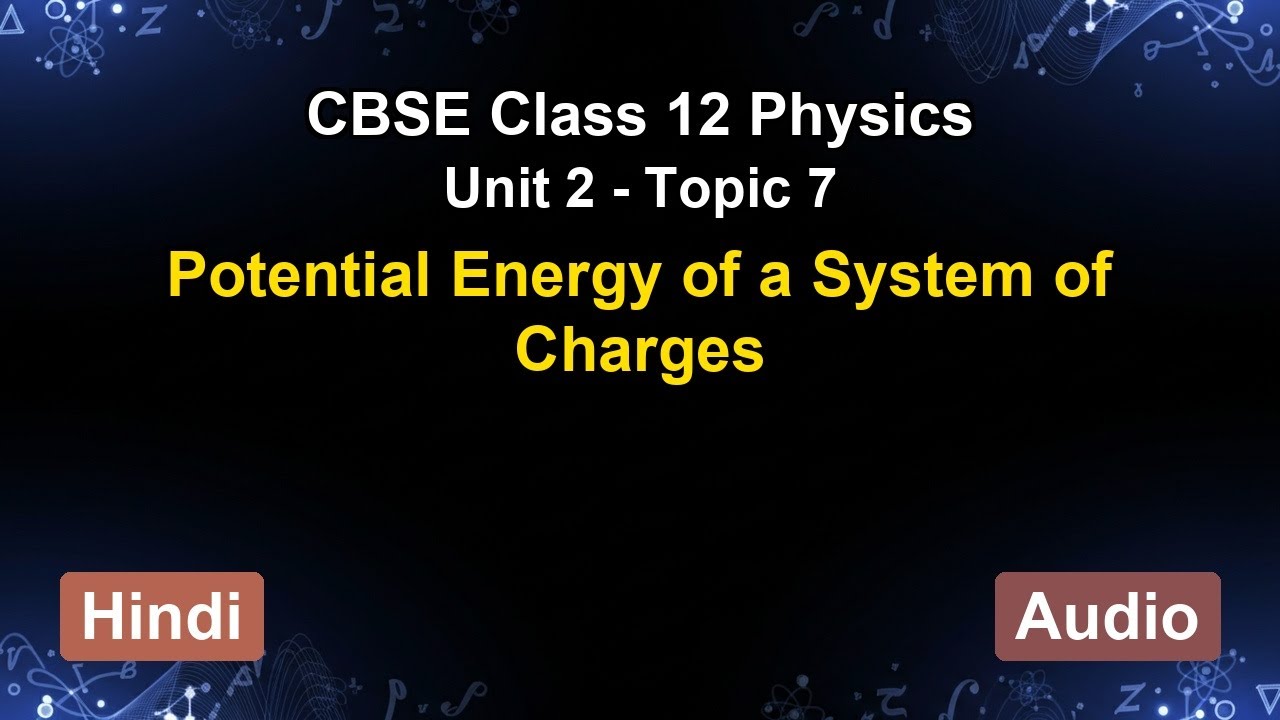 CBSE Class 12 Physics
Unit 2 - Topic 7

Potential Energy of a System of Charges

Hindi

Audio